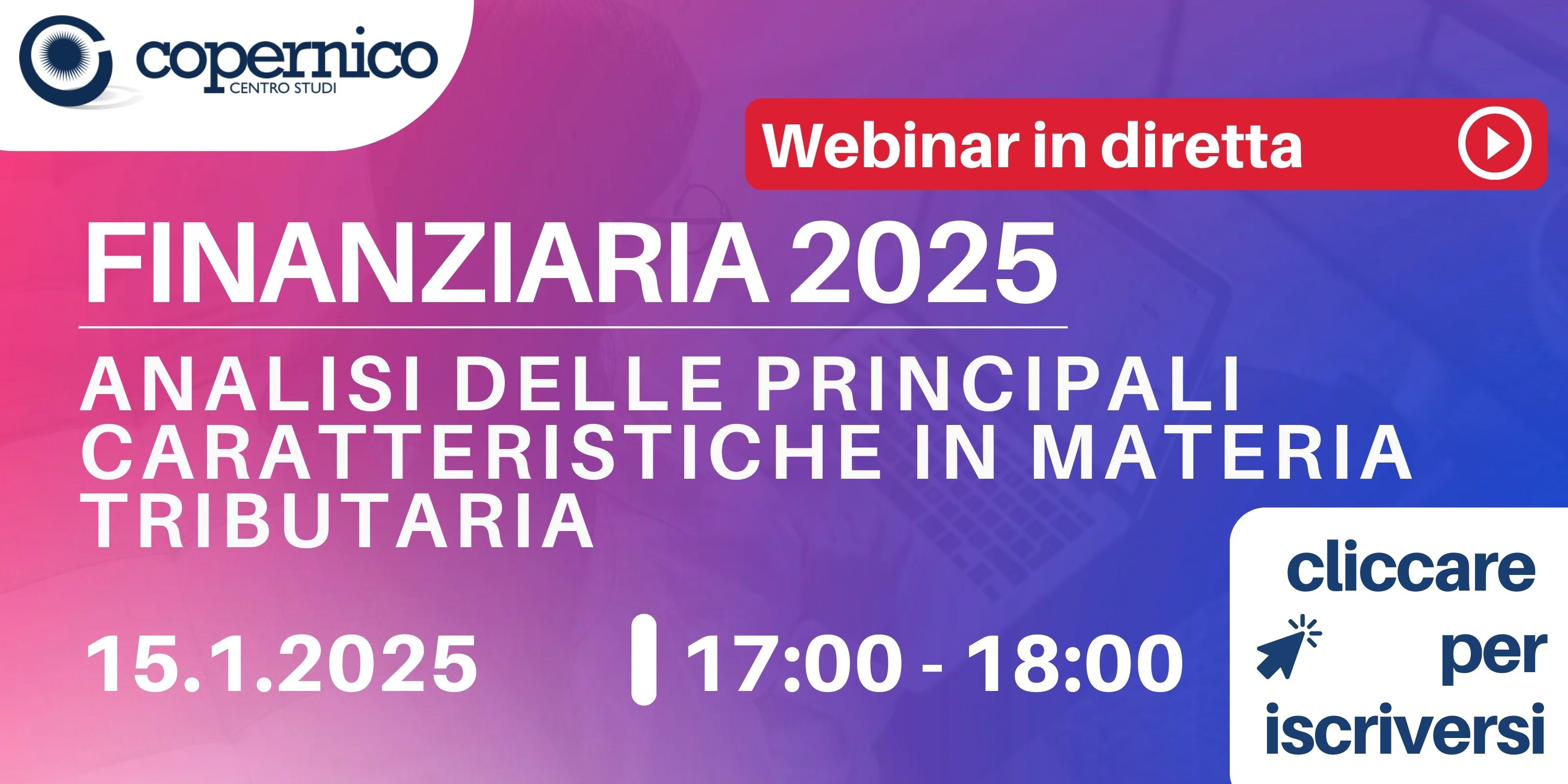 copernico
CENTRO STUDI

Webinar in diretta

FINANZIARIA 2025

ANALISI DELLE PRINCIPALI CARATTERISTICHE IN MATERIA TRIBUTARIA

15.1.2025

17:00 - 18:00

cliccare per iscriversi